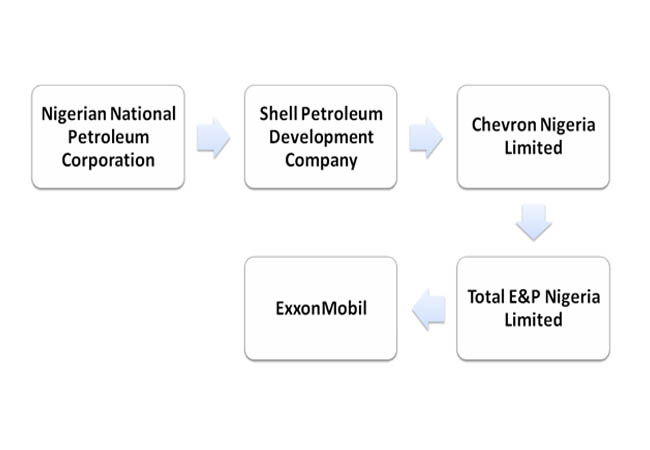 Nigerian National Petroleum Corporation

Shell Petroleum Development Company

Chevron Nigeria Limited

Total E&P Nigeria Limited

ExxonMobil